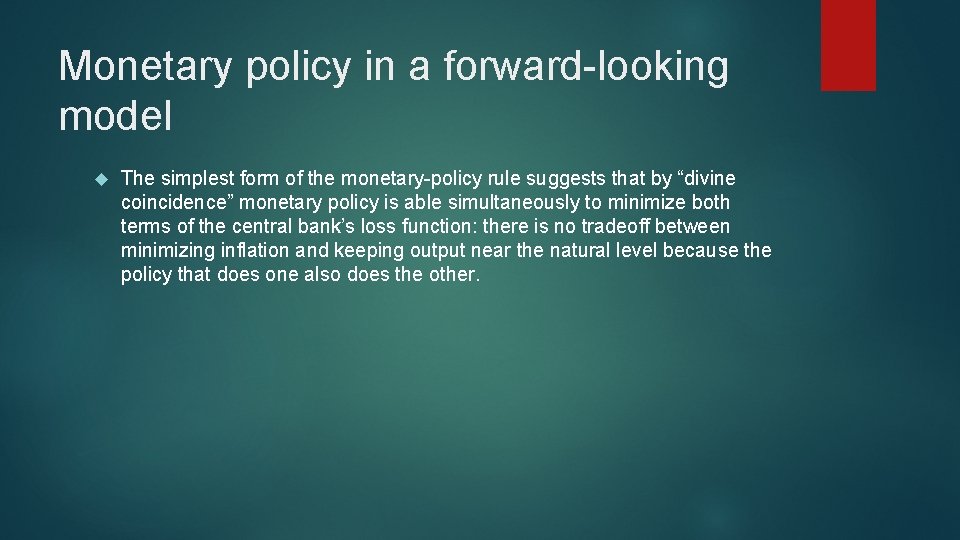 Monetary policy in a forward-looking model

The simplest form of the monetary-policy rule suggests that by “divine coincidence” monetary policy is able simultaneously to minimize both terms of the central bank’s loss function: there is no tradeoff between minimizing inflation and keeping output near the natural level because the policy that does one also does the other.